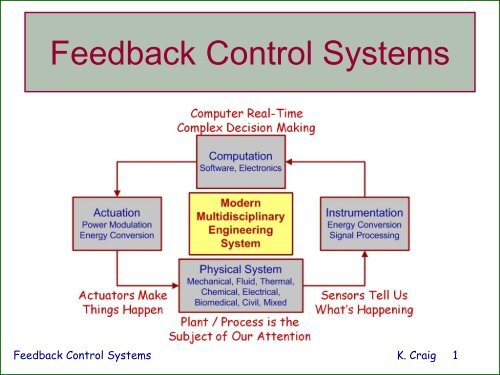 Feedback Control Systems

Computer Real-Time
Complex Decision Making

Computation
Software, Electronics

Actuation
Power Modulation
Energy Conversion

Modern
Multidisciplinary
Engineering
System

Instrumentation
Energy Conversion
Signal Processing

Physical System
Mechanical, Fluid, Thermal,
Chemical, Electrical,
Biomedical, Civil, Mixed

Actuators Make
Things Happen

Sensors Tell Us
What's Happening

Plant / Process is the
Subject of Our Attention

Feedback Control Systems

K. Craig 1